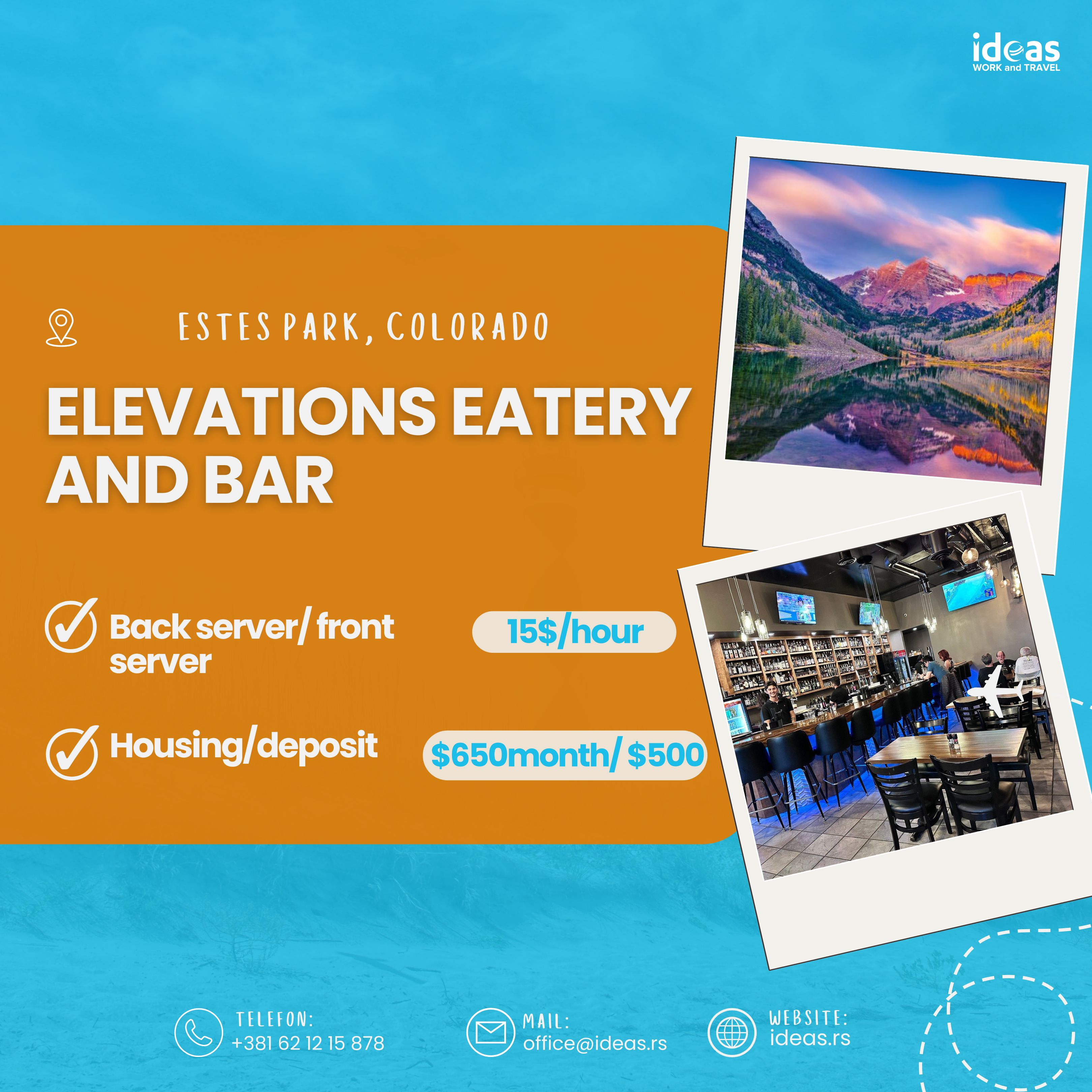 ideas
WORK and TRAVEL

ESTES PARK, COLORADO

ELEVATIONS EATERY AND BAR

Back server/ front server

15$/hour

Housing/deposit

$650month/ $500

TELEFON:
+381 62 12 15 878

MAIL:
office@ideas.rs

WEBSITE:
ideas.rs